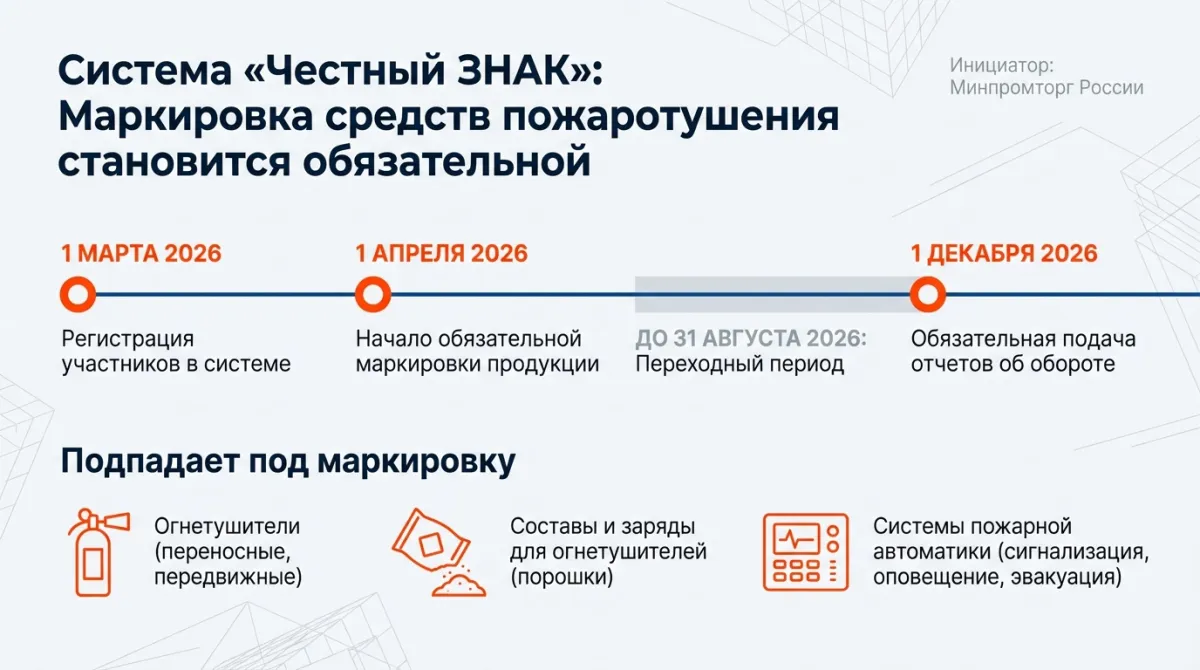 Система «Честный ЗНАК»: Маркировка средств пожаротушения становится обязательной

Инициатор:
Минпромторг России

1 МАРТА 2026
Регистрация участников в системе

1 АПРЕЛЯ 2026
Начало обязательной маркировки продукции

ДО 31 АВГУСТА 2026:
Переходный период

1 ДЕКАБРЯ 2026
Обязательная подача отчетов об обороте

Подпадает под маркировку

Огнетушители (переносные, передвижные)

Составы и заряды для огнетушителей (порошки)

Системы пожарной автоматики (сигнализация, оповещение, эвакуация)